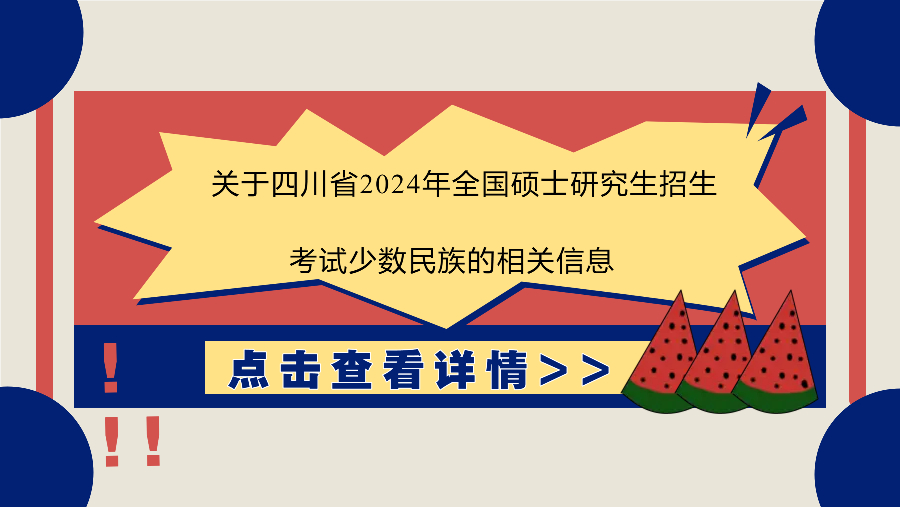 关于四川省2024年全国硕士研究生招生

考试少数民族的相关信息

点击查看详情>>

!

!!